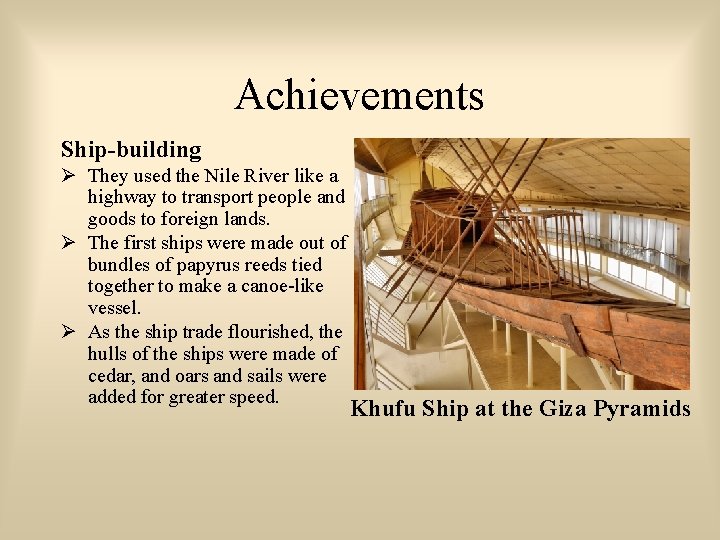 Achievements

Ship-building

➢ They used the Nile River like a highway to transport people and goods to foreign lands.

➢ The first ships were made out of bundles of papyrus reeds tied together to make a canoe-like vessel.

➢ As the ship trade flourished, the hulls of the ships were made of cedar, and oars and sails were added for greater speed.

Khufu Ship at the Giza Pyramids